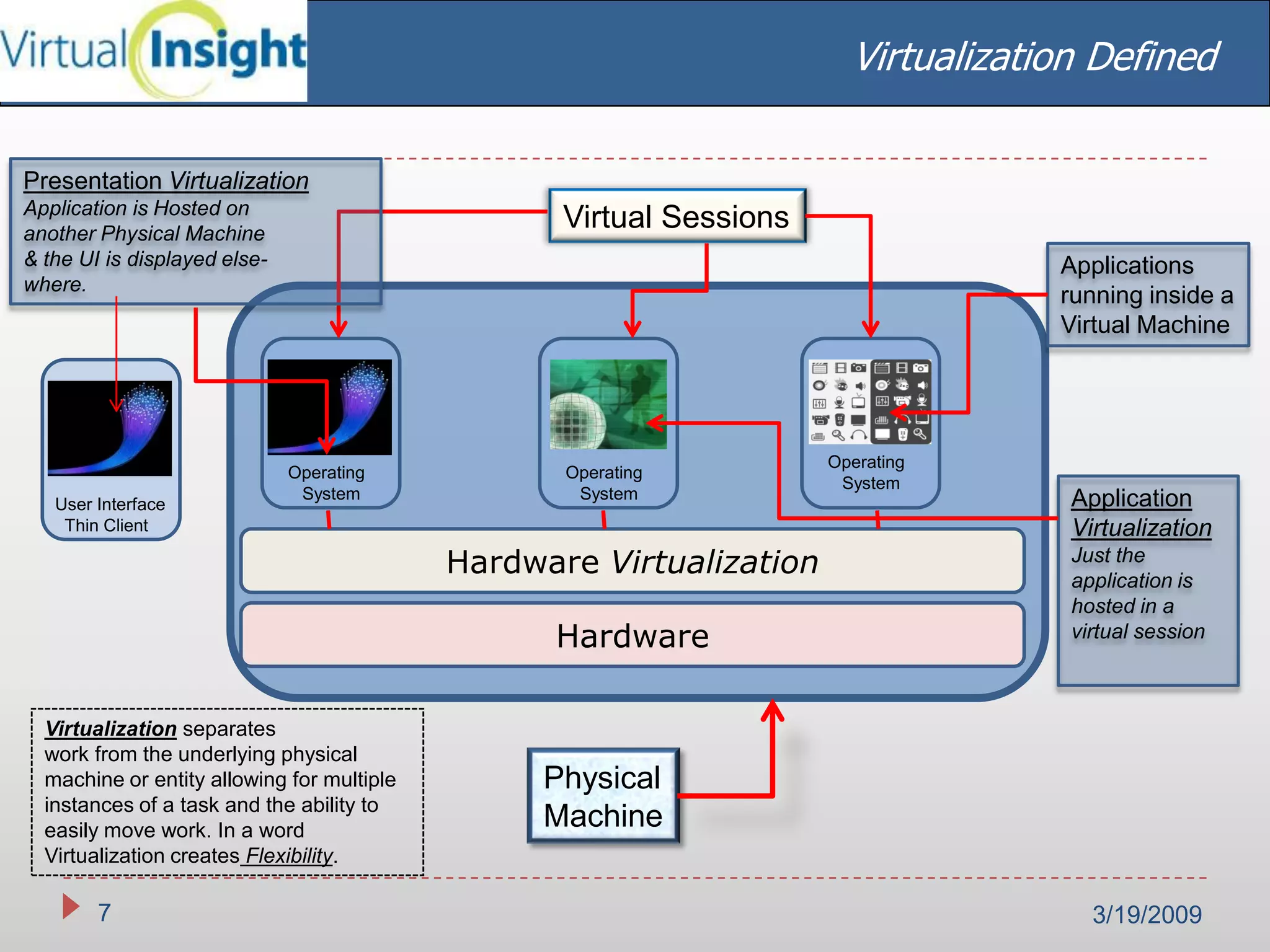 Virtual Insight

Virtualization Defined

Presentation Virtualization
Application is Hosted on another Physical Machine & the UI is displayed elsewhere.

Virtual Sessions

Applications running inside a Virtual Machine

User Interface
Thin Client

Operating System

Operating System

Operating System

Application Virtualization
Just the application is hosted in a virtual session

Hardware Virtualization

Hardware

Virtualization separates work from the underlying physical machine or entity allowing for multiple instances of a task and the ability to easily move work. In a word Virtualization creates Flexibility.

Physical Machine

7

3/19/2009